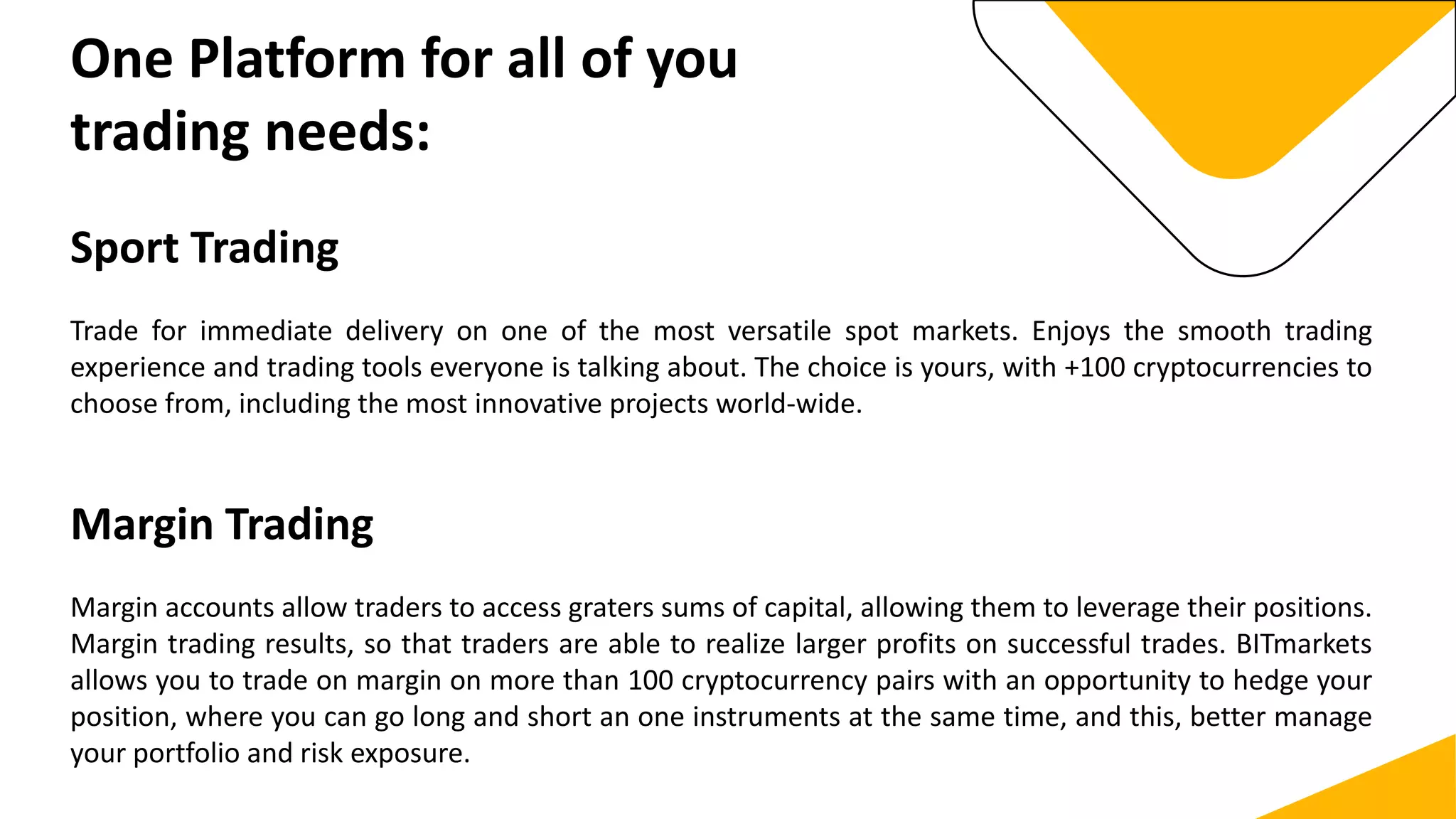 One Platform for all of you trading needs:

Sport Trading

Trade for immediate delivery on one of the most versatile spot markets. Enjoys the smooth trading experience and trading tools everyone is talking about. The choice is yours, with +100 cryptocurrencies to choose from, including the most innovative projects world-wide.

Margin Trading

Margin accounts allow traders to access graters sums of capital, allowing them to leverage their positions. Margin trading results, so that traders are able to realize larger profits on successful trades. BITmarkets allows you to trade on margin on more than 100 cryptocurrency pairs with an opportunity to hedge your position, where you can go long and short an one instruments at the same time, and this, better manage your portfolio and risk exposure.